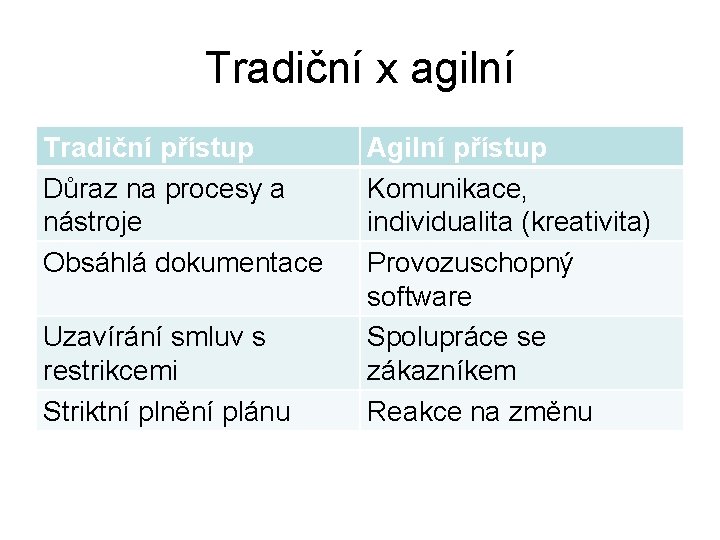 Tradiční x agilní

| Tradiční přístup | Agilní přístup |
|---|---|
| Důraz na procesy a nástroje | Komunikace, individualita (kreativita) |
| Obsáhlá dokumentace | Provozuschopný software |
| Uzavírání smluv s restrikcemi | Spolupráce se zákazníkem |
| Striktní plnění plánu | Reakce na změnu |